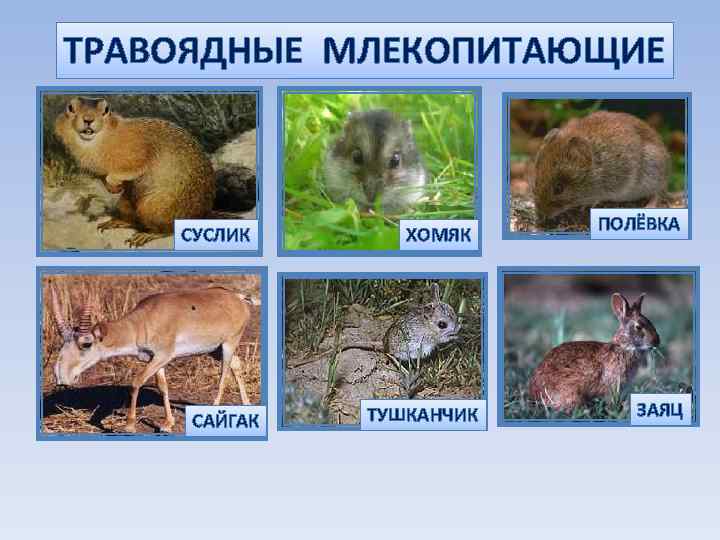 ТРАВОЯДНЫЕ МЛЕКОПИТАЮЩИЕ

СУСЛИК

ХОМЯК

ПОЛЁВКА

САЙГАК

ТУШКАНЧИК

ЗАЯЦ